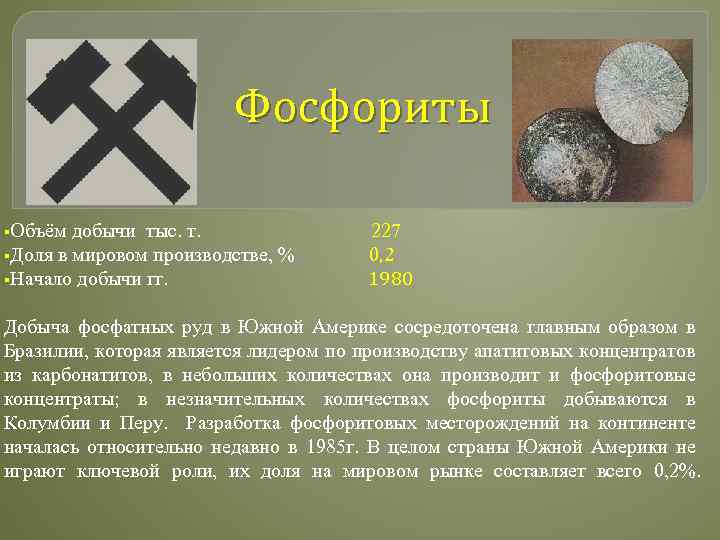 Фосфориты

▪Объём добычи тыс. т. 227
▪Доля в мировом производстве, % 0,2
▪Начало добычи гг. 1980

Добыча фосфатных руд в Южной Америке сосредоточена главным образом в Бразилии, которая является лидером по производству апатитовых концентратов из карбонатитов, в небольших количествах она производит и фосфоритовые концентраты; в незначительных количествах фосфориты добываются в Колумбии и Перу. Разработка фосфоритовых месторождений на континенте началась относительно недавно в 1985г. В целом страны Южной Америки не играют ключевой роли, их доля на мировом рынке составляет всего 0,2%.